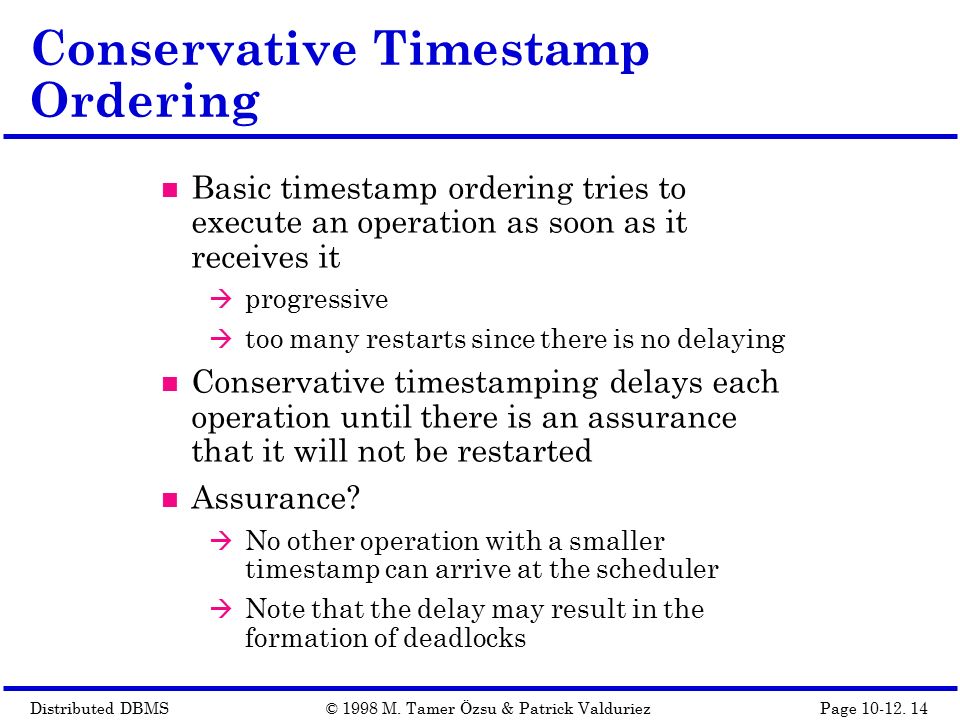 Conservative Timestamp Ordering

■ Basic timestamp ordering tries to execute an operation as soon as it receives it

→ progressive

→ too many restarts since there is no delaying

■ Conservative timestamping delays each operation until there is an assurance that it will not be restarted

■ Assurance?

→ No other operation with a smaller timestamp can arrive at the scheduler

→ Note that the delay may result in the formation of deadlocks

Distributed DBMS © 1998 M. Tamer Özsu & Patrick Valduriez Page 10-12. 14